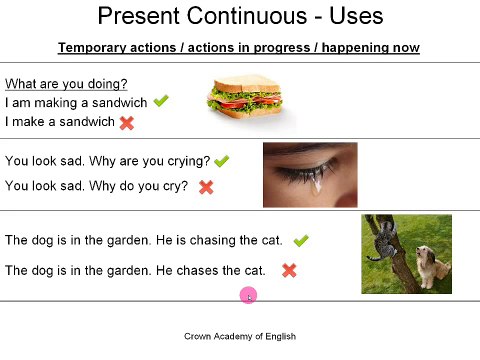 Present Continuous - Uses

Temporary actions / actions in progress / happening now

What are you doing?
I am making a sandwich ✓
I make a sandwich ✗

You look sad. Why are you crying? ✓
You look sad. Why do you cry? ✗

The dog is in the garden. He is chasing the cat. ✓
The dog is in the garden. He chases the cat. ✗

Crown Academy of English